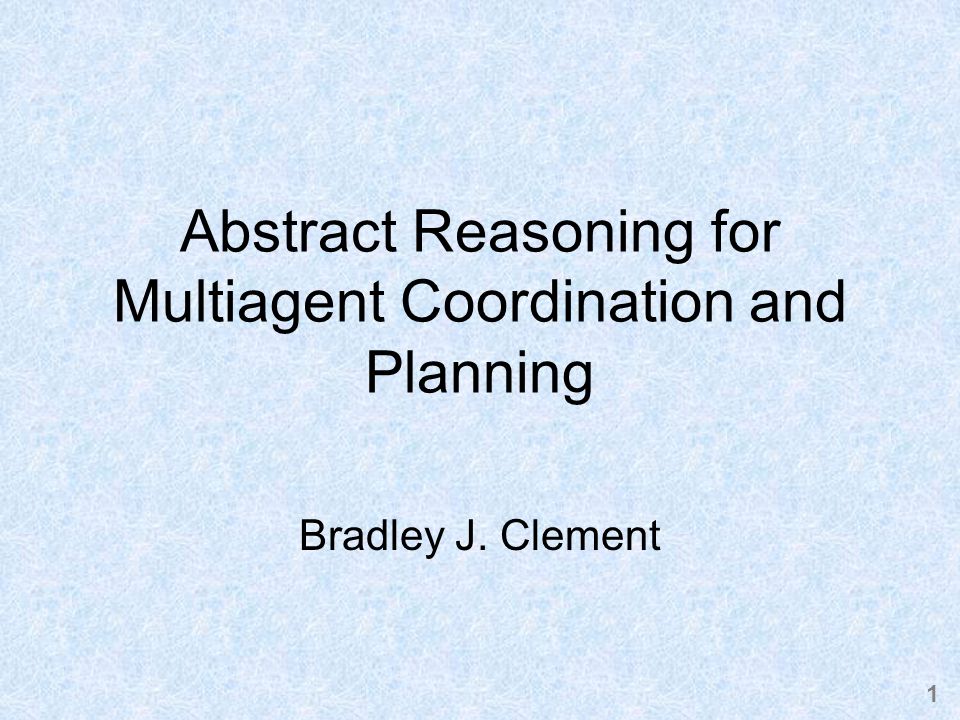 Abstract Reasoning for Multiagent Coordination and Planning

Bradley J. Clement

1